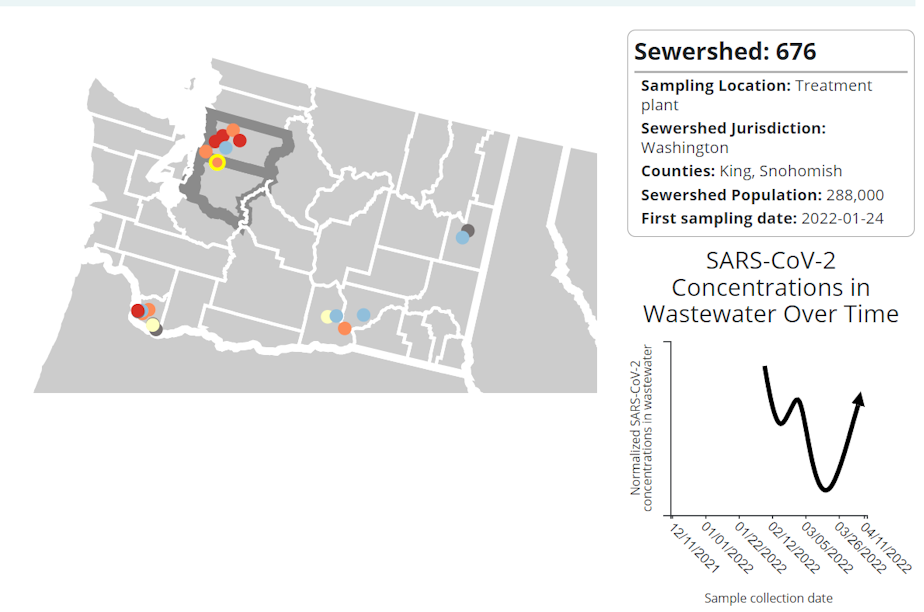 Sewershed: 676

Sampling Location: Treatment plant

Sewershed Jurisdiction: Washington

Counties: King, Snohomish

Sewershed Population: 288,000

First sampling date: 2022-01-24

SARS-CoV-2 Concentrations in Wastewater Over Time

Normalized SARS-CoV-2 concentrations in wastewater

12/11/2021
01/01/2022
01/22/2022
02/12/2022
03/05/2022
03/26/2022
04/11/2022

Sample collection date